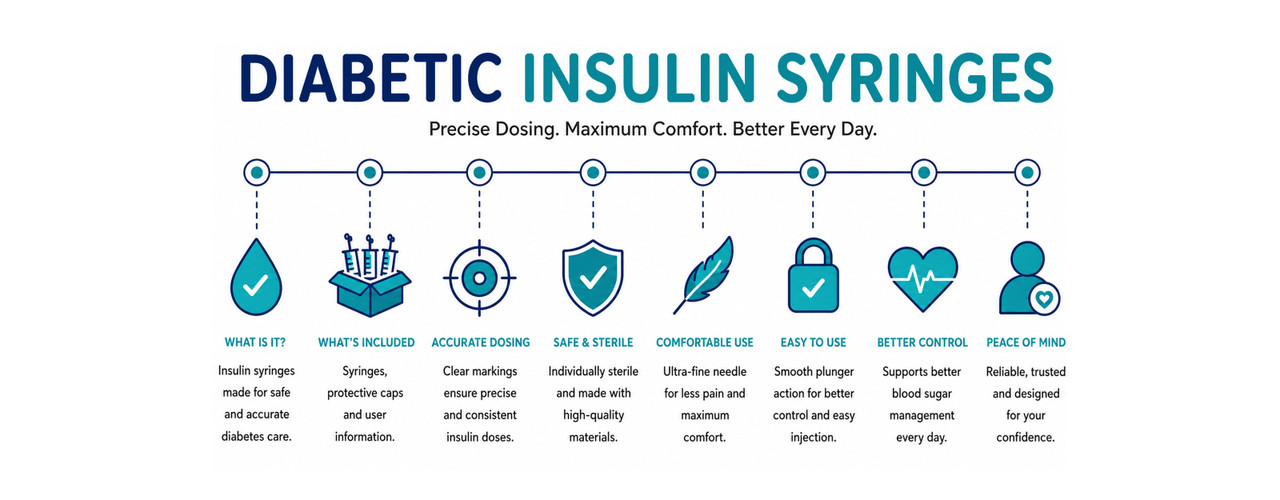 DIABETIC INSULIN SYRINGES

Precise Dosing. Maximum Comfort. Better Every Day.

WHAT IS IT?
Insulin syringes made for safe and accurate diabetes care.

WHAT'S INCLUDED
Syringes, protective caps and user information.

ACCURATE DOSING
Clear markings ensure precise and consistent insulin doses.

SAFE & STERILE
Individually sterile and made with high-quality materials.

COMFORTABLE USE
Ultra-fine needle for less pain and maximum comfort.

EASY TO USE
Smooth plunger action for better control and easy injection.

BETTER CONTROL
Supports better blood sugar management every day.

PEACE OF MIND
Reliable, trusted and designed for your confidence.